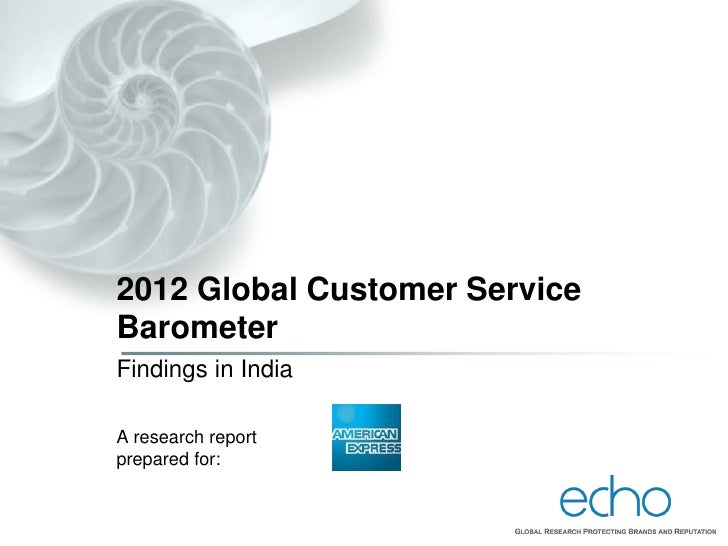 2012 Global Customer Service Barometer

Findings in India

A research report prepared for:

AMERICAN EXPRESS

echo

GLOBAL RESEARCH PROTECTING BRANDS AND REPUTATION